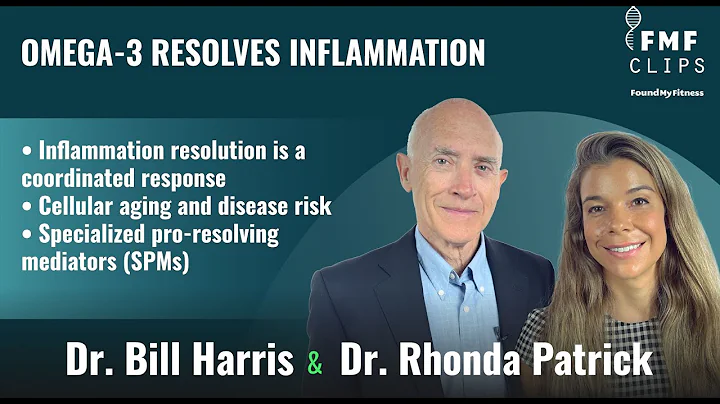 OMEGA-3 RESOLVES INFLAMMATION

FMF CLIPS

FoundMyFitness

• Inflammation resolution is a coordinated response
• Cellular aging and disease risk
• Specialized pro-resolving mediators (SPMs)

Dr. Bill Harris & Dr. Rhonda Patrick